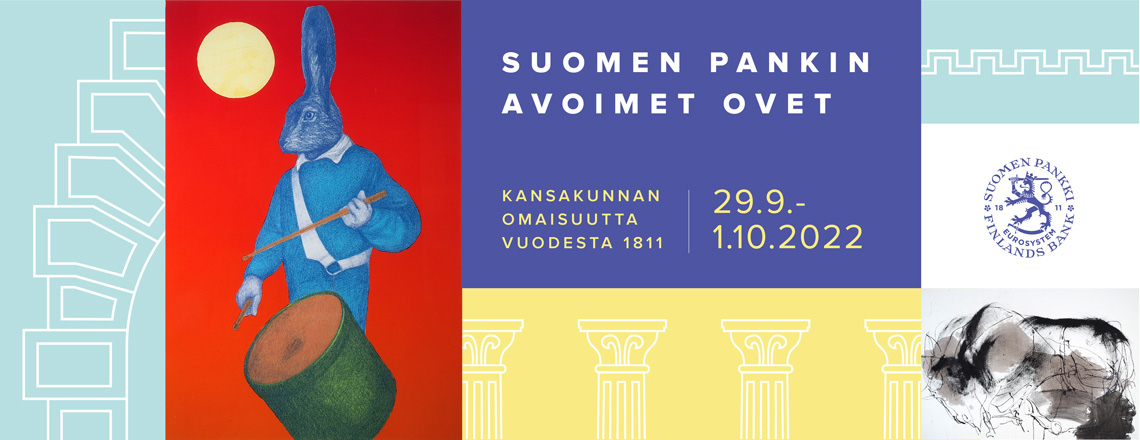 SUOMEN PANKIN AVOIMET OVET

KANSAKUNNAN OMAISUUTTA VUODESTA 1811

29.9.- 1.10.2022

SUOMEN PANKKI 18 11 EUROSYSTEM FINLANDS BANK